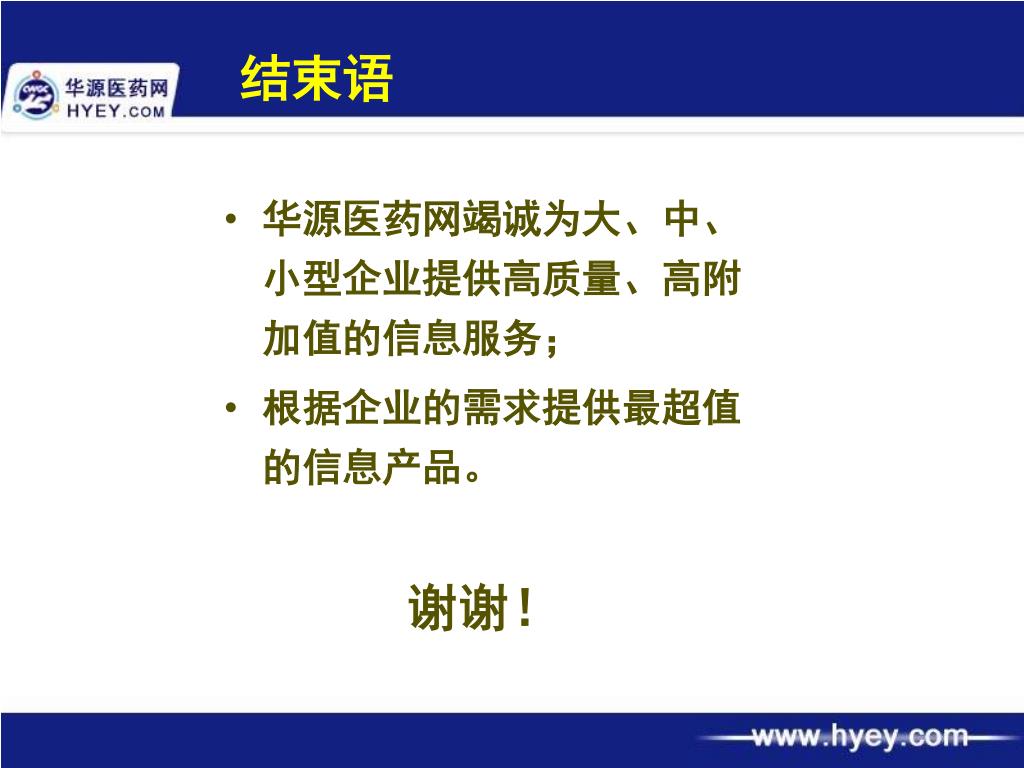 华源医药网
HYEY.COM

结束语

• 华源医药网竭诚为大、中、小型企业提供高质量、高附加值的信息服务；

• 根据企业的需求提供最超值的信息产品。

谢谢！

www.hyey.com